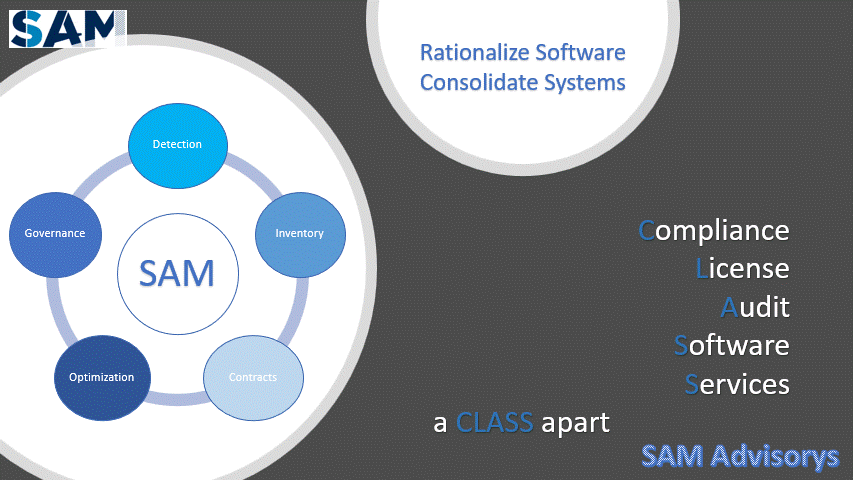 SAM

Rationalize Software
Consolidate Systems

Detection
Inventory
Contracts
Optimization
Governance
SAM

Compliance
License
Audit
Software
Services

a CLASS apart

SAM Advisorys